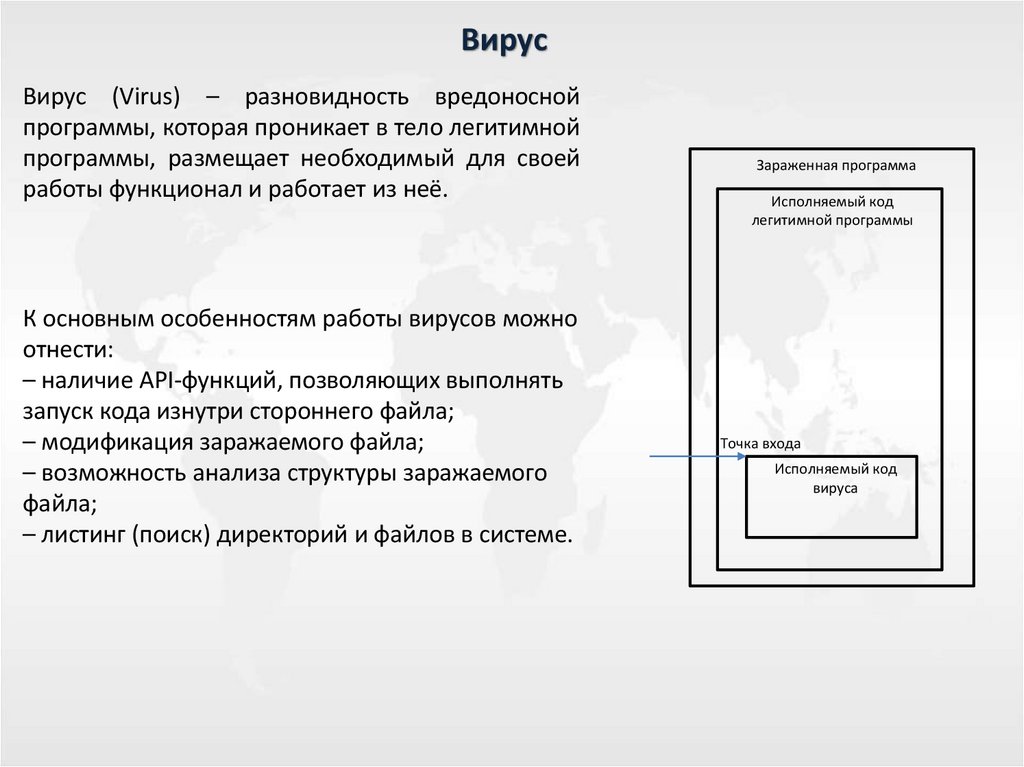 Вирус

Вирус (Virus) – разновидность вредоносной программы, которая проникает в тело легитимной программы, размещает необходимый для своей работы функционал и работает из неё.

К основным особенностям работы вирусов можно отнести:
– наличие API-функций, позволяющих выполнять запуск кода изнутри стороннего файла;
– модификация заражаемого файла;
– возможность анализа структуры заражаемого файла;
– листинг (поиск) директорий и файлов в системе.

Зараженная программа

Исполняемый код легитимной программы

Точка входа

Исполняемый код вируса